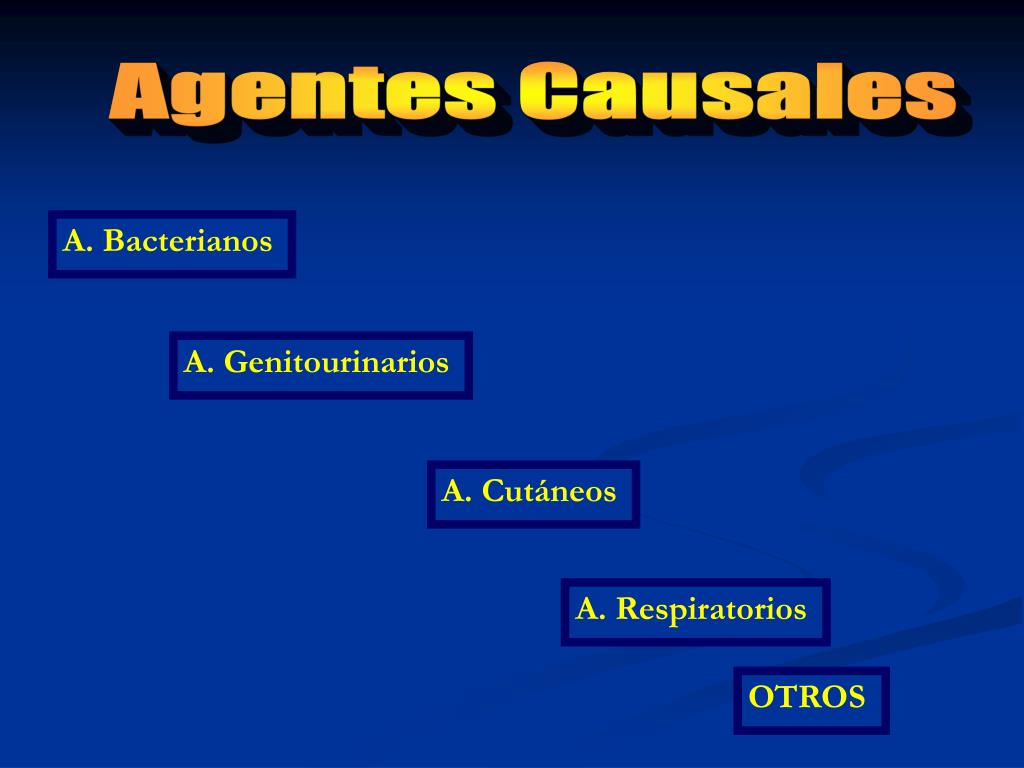 Agentes Causales

A. Bacterianos

A. Genitourinarios

A. Cutáneos

A. Respiratorios

OTROS